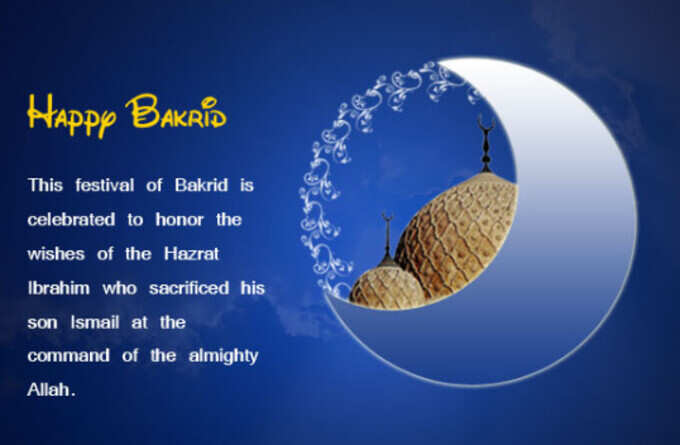 Happy Bakrid

This festival of Bakrid is celebrated to honor the wishes of the Hazrat Ibrahim who sacrificed his son Ismail at the command of the almighty Allah.